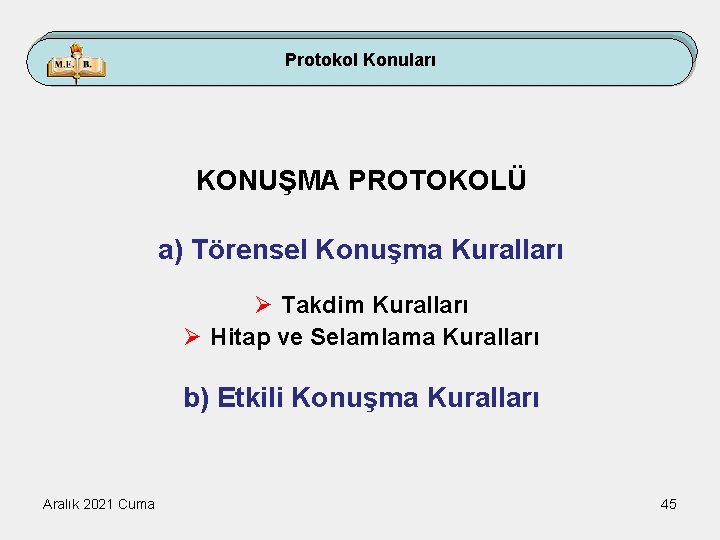 M.E. B.

Protokol Konuları

KONUŞMA PROTOKOLÜ

a) Törensel Konuşma Kuralları

➢ Takdim Kuralları
➢ Hitap ve Selamlama Kuralları

b) Etkili Konuşma Kuralları

Aralık 2021 Cuma

45